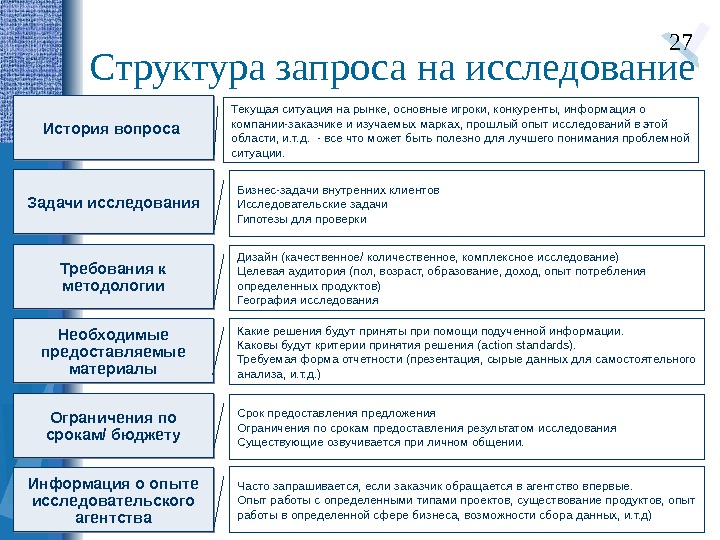 27

Структура запроса на исследование

История вопроса

Текущая ситуация на рынке, основные игроки, конкуренты, информация о компании-заказчике и изучаемых марках, прошлый опыт исследований в этой области, и.т.д. - все что может быть полезно для лучшего понимания проблемной ситуации.

Задачи исследования

Бизнес-задачи внутренних клиентов
Исследовательские задачи
Гипотезы для проверки

Требования к методологии

Дизайн (качественное/ количественное, комплексное исследование)
Целевая аудитория (пол, возраст, образование, доход, опыт потребления определенных продуктов)
География исследования

Необходимые предоставляемые материалы

Какие решения будут приняты при помощи подученной информации.
Каковы будут критерии принятия решения (action standards).
Требуемая форма отчетности (презентация, сырые данных для самостоятельного анализа, и.т.д.)

Ограничения по срокам/ бюджету

Срок предоставления предложения
Ограничения по срокам предоставления результатом исследования
Существующие озвучивается при личном общении.

Информация о опыте исследовательского агентства

Часто запрашивается, если заказчик обращается в агентство впервые.
Опыт работы с определенными типами проектов, существование продуктов, опыт работы в определенной сфере бизнеса, возможности сбора данных, и.т.д)